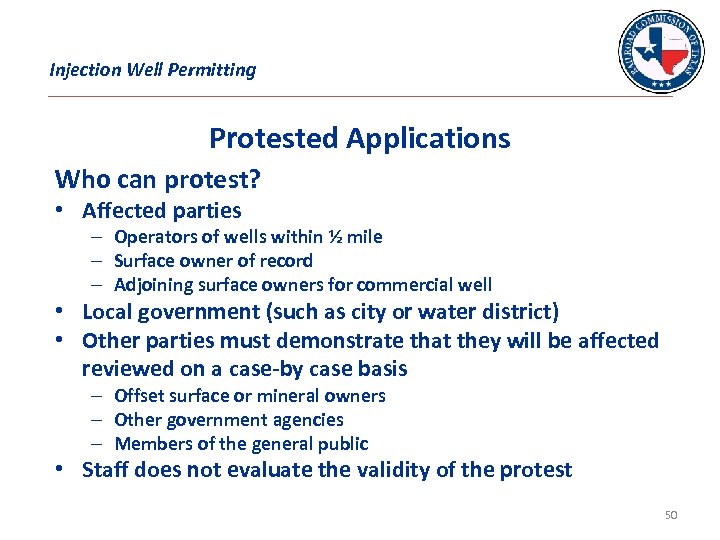 Injection Well Permitting

RAILROAD COMMISSION OF TEXAS

Protested Applications

Who can protest?

• Affected parties
– Operators of wells within ½ mile
– Surface owner of record
– Adjoining surface owners for commercial well
• Local government (such as city or water district)
• Other parties must demonstrate that they will be affected reviewed on a case-by case basis
– Offset surface or mineral owners
– Other government agencies
– Members of the general public
• Staff does not evaluate the validity of the protest

50